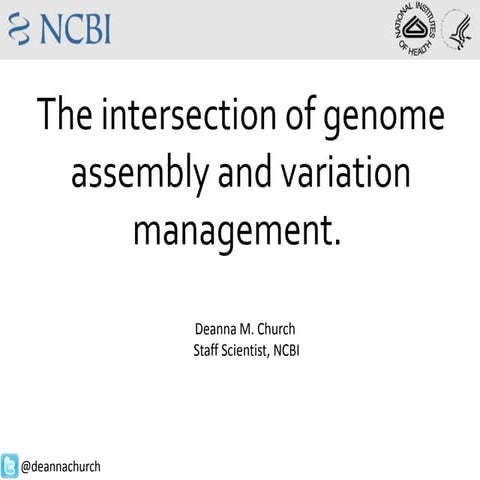 NCBI

NATIONAL INSTITUTES OF HEALTH

The intersection of genome assembly and variation management.

Deanna M. Church
Staff Scientist, NCBI

@deannachurch